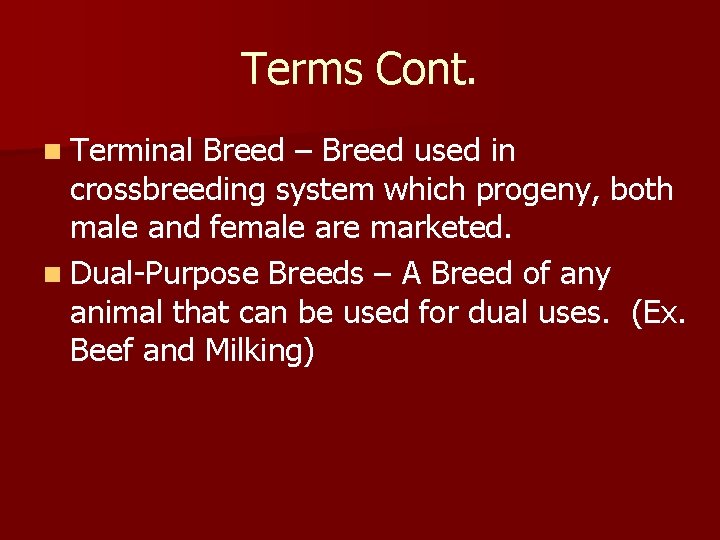 Terms Cont.

Terminal Breed – Breed used in crossbreeding system which progeny, both male and female are marketed.

Dual-Purpose Breeds – A Breed of any animal that can be used for dual uses. (Ex. Beef and Milking)